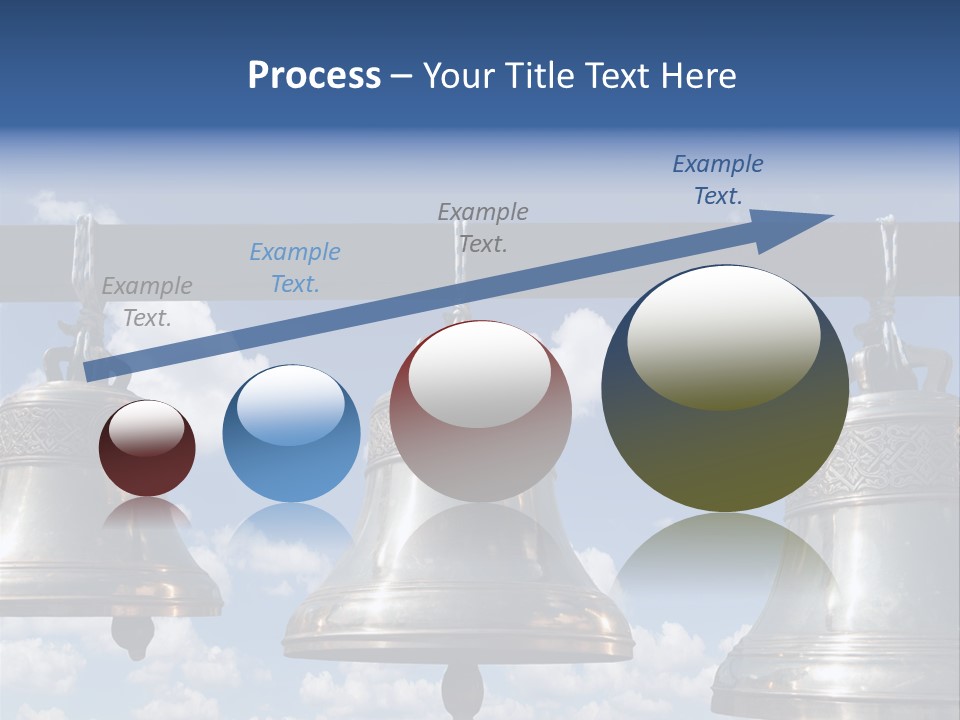 Process – Your Title Text Here

Example Text.

Example Text.

Example Text.

Example Text.